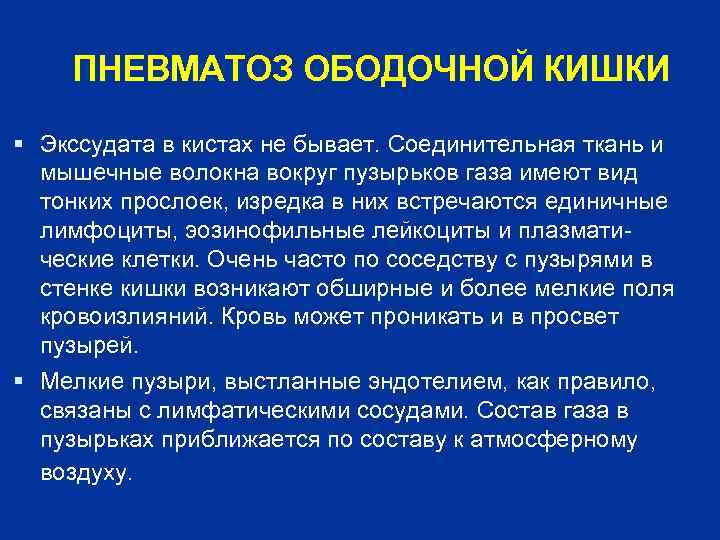 ПНЕВМАТОЗ ОБОДОЧНОЙ КИШКИ

▪ Экссудата в кистах не бывает. Соединительная ткань и мышечные волокна вокруг пузырьков газа имеют вид тонких прослоек, изредка в них встречаются единичные лимфоциты, эозинофильные лейкоциты и плазматические клетки. Очень часто по соседству с пузырями в стенке кишки возникают обширные и более мелкие поля кровоизлияний. Кровь может проникать и в просвет пузырей.

▪ Мелкие пузыри, выстланные эндотелием, как правило, связаны с лимфатическими сосудами. Состав газа в пузырьках приближается по составу к атмосферному воздуху.